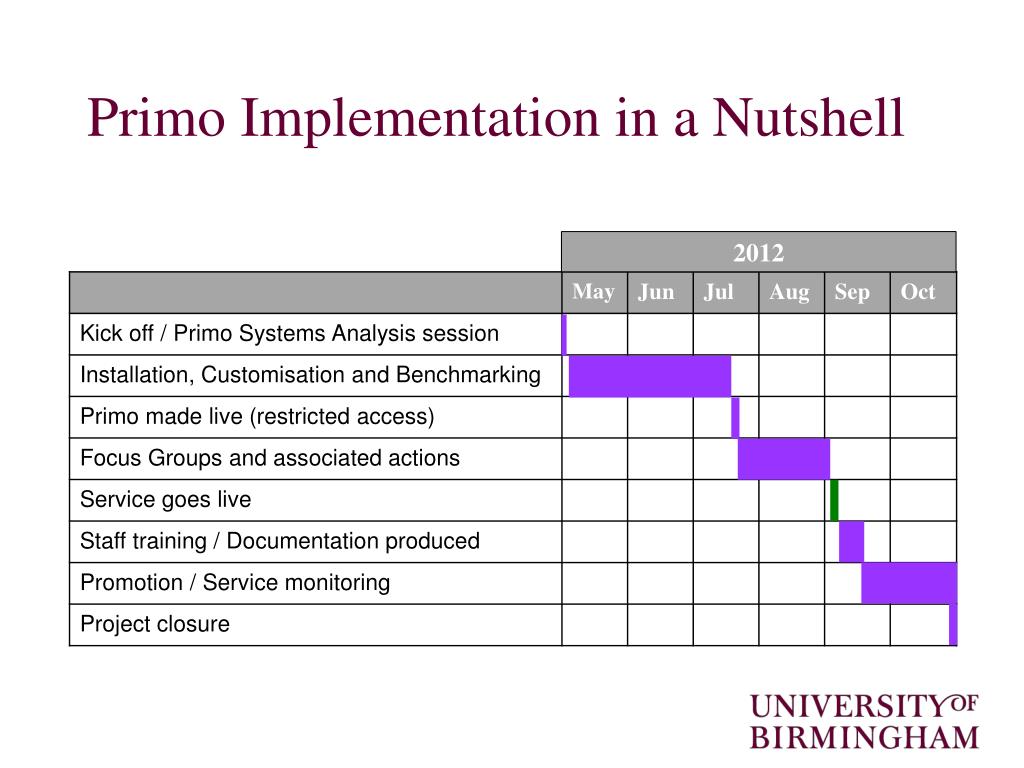 Primo Implementation in a Nutshell

| | 2012 | | | | | |
|---|---|---|---|---|---|---|
| | May | Jun | Jul | Aug | Sep | Oct |
| Kick off / Primo Systems Analysis session | | | | | | |
| Installation, Customisation and Benchmarking | | | | | | |
| Primo made live (restricted access) | | | | | | |
| Focus Groups and associated actions | | | | | | |
| Service goes live | | | | | | |
| Staff training / Documentation produced | | | | | | |
| Promotion / Service monitoring | | | | | | |
| Project closure | | | | | | |

UNIVERSITY OF BIRMINGHAM